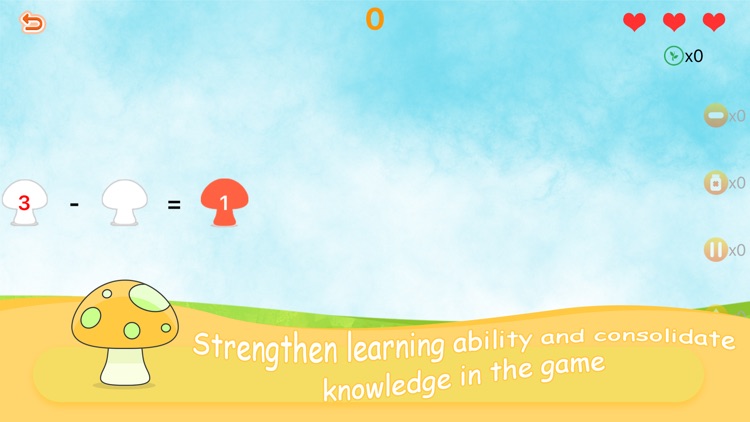 0

x0

x0

x0

x0

3 - = 1

Strengthen learning ability and consolidate knowledge in the game